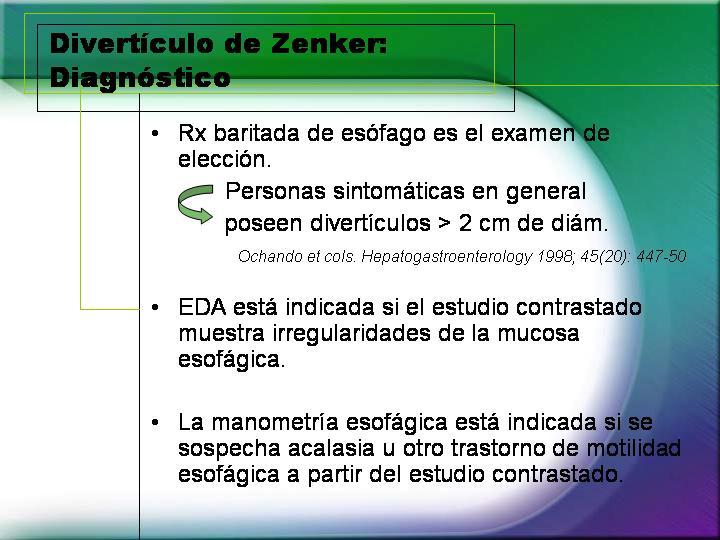 Divertículo de Zenker: Diagnóstico

• Rx baritada de esófago es el examen de elección.

Personas sintomáticas en general poseen divertículos > 2 cm de diám.

Ochando et cols. Hepatogastroenterology 1998; 45(20): 447-50

• EDA está indicada si el estudio contrastado muestra irregularidades de la mucosa esofágica.

• La manometría esofágica está indicada si se sospecha acalasia u otro trastorno de motilidad esofágica a partir del estudio contrastado.